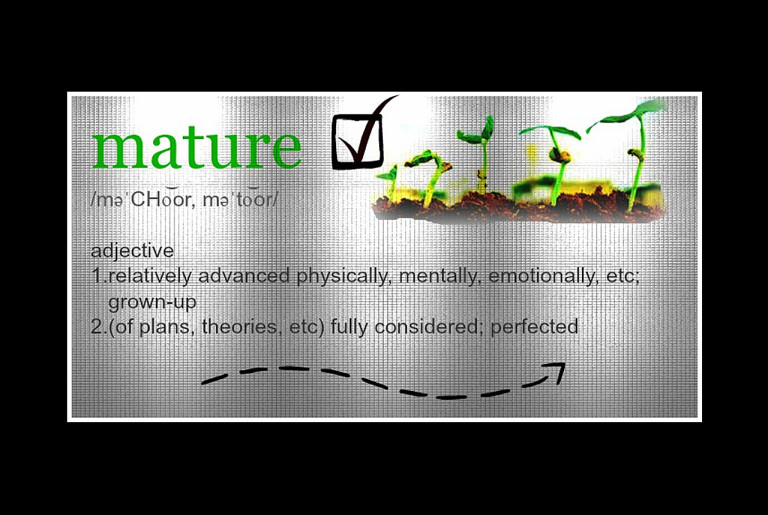 mature

/məˈCHo͝or, məˈto͝or/

adjective
1.relatively advanced physically, mentally, emotionally, etc; grown-up
2.(of plans, theories, etc) fully considered; perfected